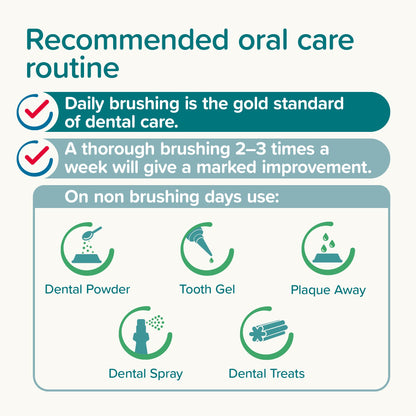 Recommended oral care routine

Daily brushing is the gold standard of dental care.

A thorough brushing 2–3 times a week will give a marked improvement.

On non brushing days use:

Dental Powder

Tooth Gel

Plaque Away

Dental Spray

Dental Treats